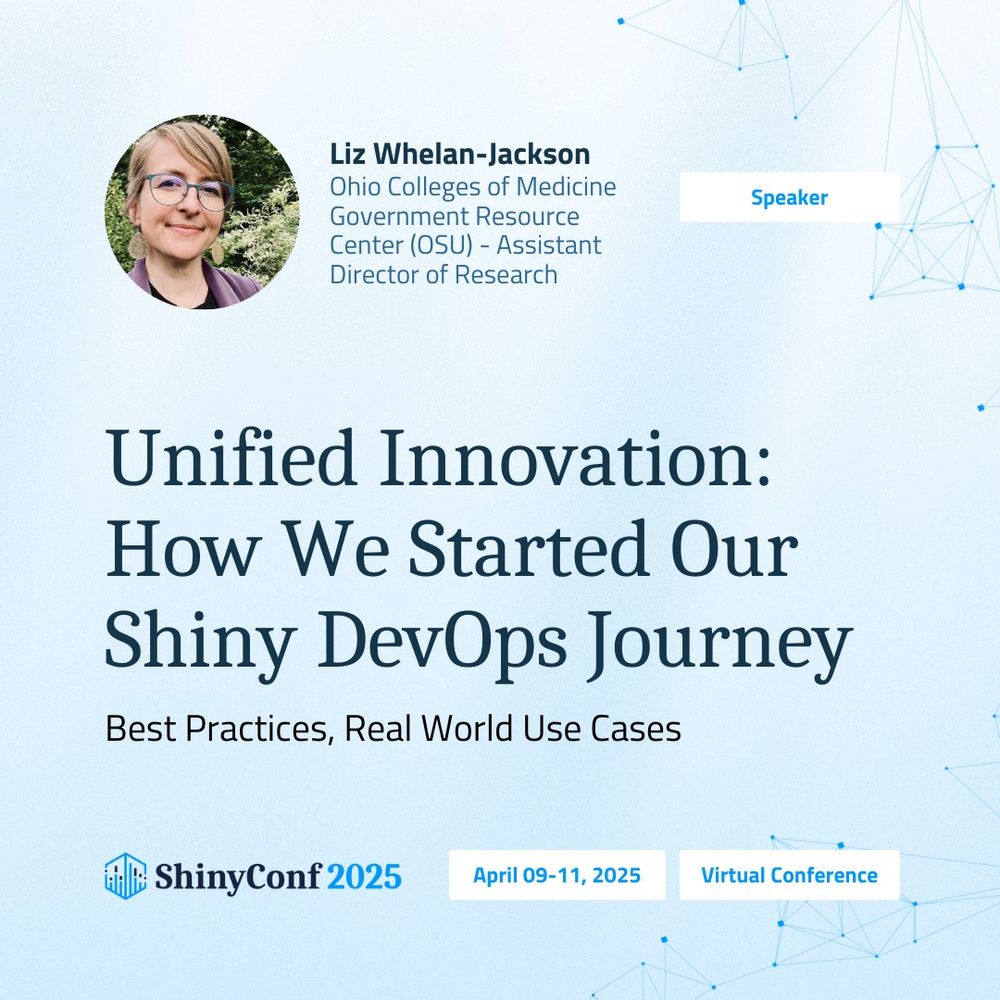 Liz Whelan-Jackson
Ohio Colleges of Medicine Government Resource Center (OSU) - Assistant Director of Research

Speaker

Unified Innovation: How We Started Our Shiny DevOps Journey

Best Practices, Real World Use Cases

ShinyConf 2025

April 09-11, 2025

Virtual Conference